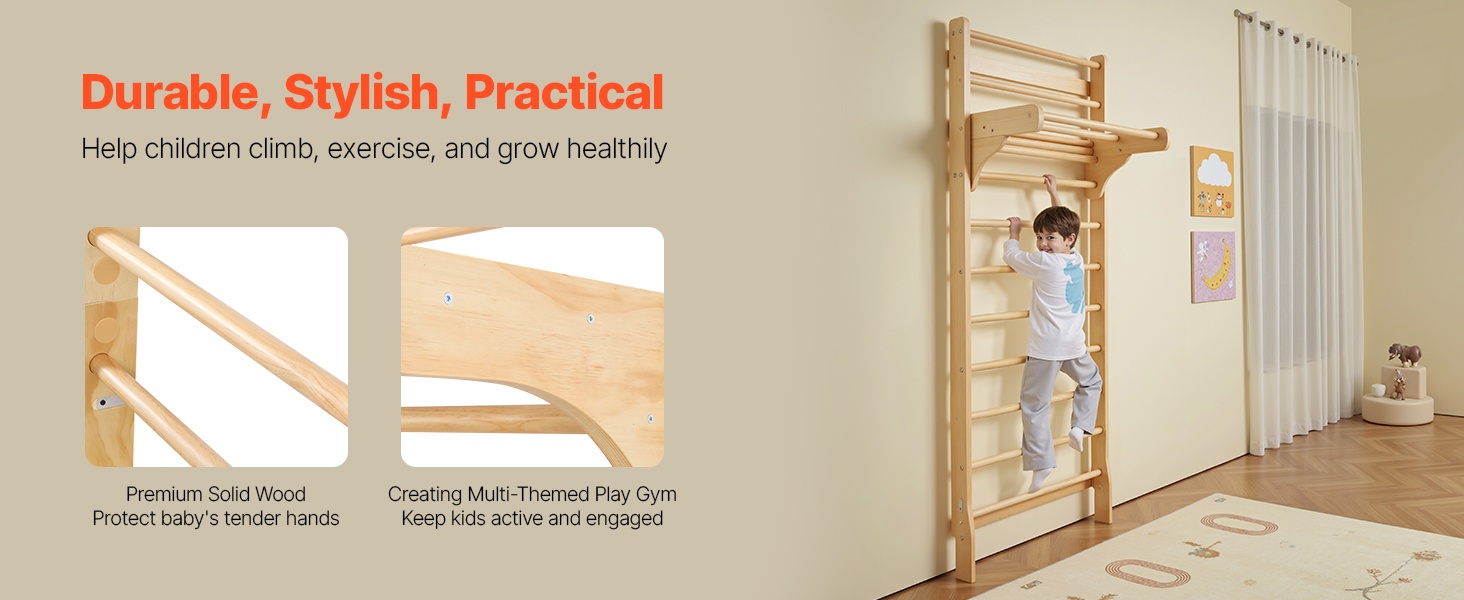 Durable, Stylish, Practical
Help children climb, exercise, and grow healthily

Premium Solid Wood
Protect baby's tender hands

Creating Multi-Themed Play Gym
Keep kids active and engaged